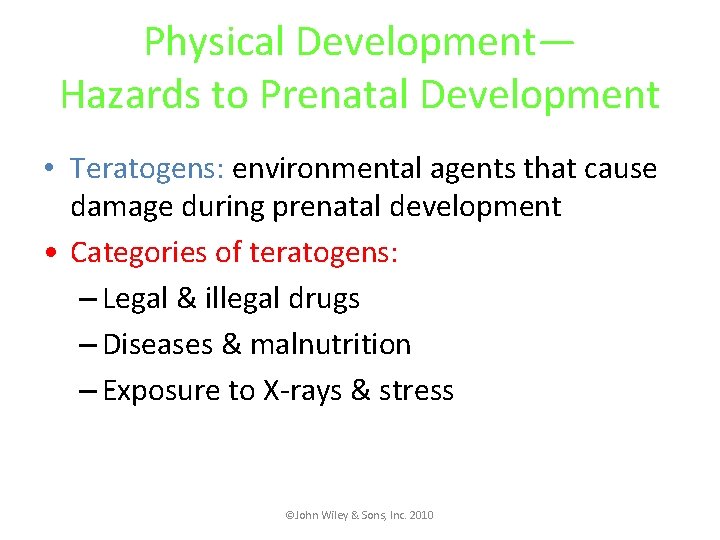 Physical Development—
Hazards to Prenatal Development

• Teratogens: environmental agents that cause damage during prenatal development
• Categories of teratogens:
– Legal & illegal drugs
– Diseases & malnutrition
– Exposure to X-rays & stress

©John Wiley & Sons, Inc. 2010